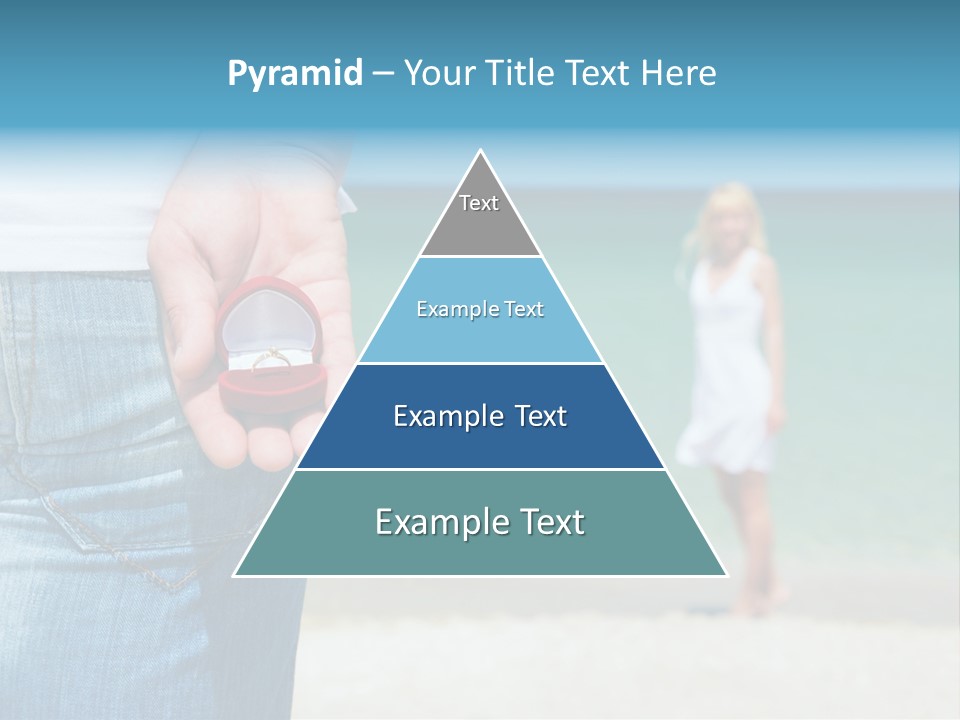 Pyramid – Your Title Text Here

Text

Example Text

Example Text

Example Text